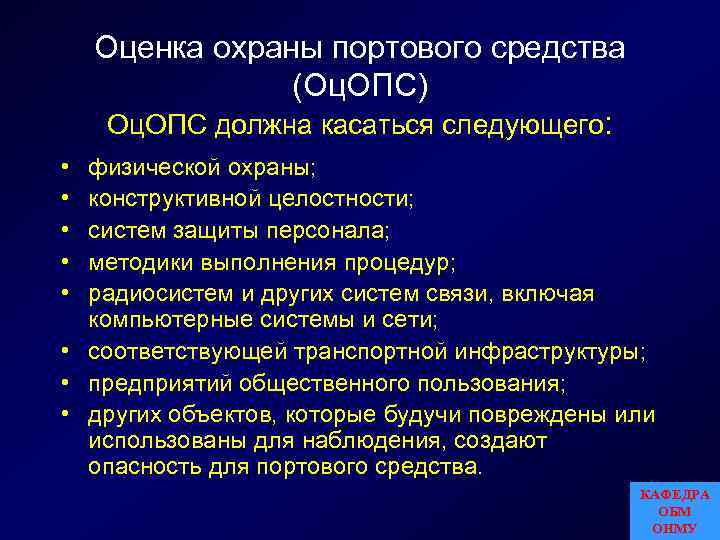 Оценка охраны портового средства (ОцОПС)

ОцОПС должна касаться следующего:

• физической охраны;
• конструктивной целостности;
• систем защиты персонала;
• методики выполнения процедур;
• радиосистем и других систем связи, включая компьютерные системы и сети;
• соответствующей транспортной инфраструктуры;
• предприятий общественного пользования;
• других объектов, которые будучи повреждены или использованы для наблюдения, создают опасность для портового средства.

КАФЕДРА
ОБМ
ОНМУ